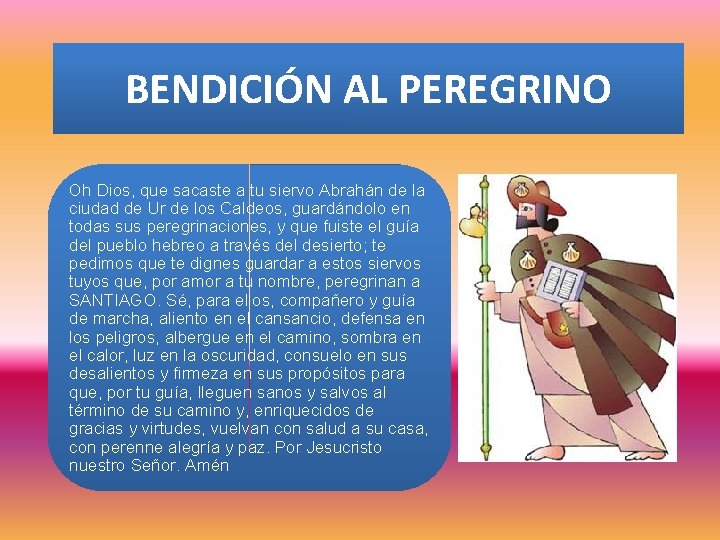 BENDICIÓN AL PEREGRINO

Oh Dios, que sacaste a tu siervo Abrahán de la ciudad de Ur de los Caldeos, guardándolo en todas sus peregrinaciones, y que fuiste el guía del pueblo hebreo a través del desierto; te pedimos que te dignes guardar a estos siervos tuyos que, por amor a tu nombre, peregrinan a SANTIAGO. Sé, para ellos, compañero y guía de marcha, aliento en el cansancio, defensa en los peligros, albergue en el camino, sombra en el calor, luz en la oscuridad, consuelo en sus desalientos y firmeza en sus propósitos para que, por tu guía, lleguen sanos y salvos al término de su camino y, enriquecidos de gracias y virtudes, vuelvan con salud a su casa, con perenne alegría y paz. Por Jesucristo nuestro Señor. Amén